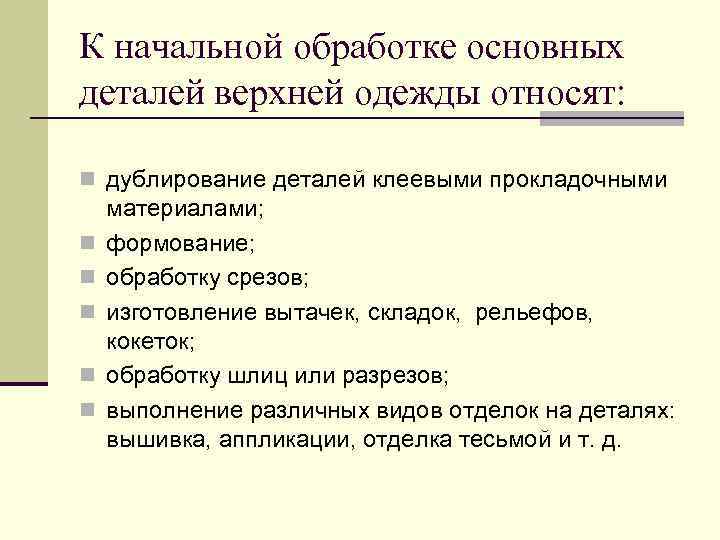 К начальной обработке основных деталей верхней одежды относят:

- дублирование деталей клеевыми прокладочными материалами;
- формование;
- обработку срезов;
- изготовление вытачек, складок, рельефов, кокеток;
- обработку шлиц или разрезов;
- выполнение различных видов отделок на деталях: вышивка, аппликации, отделка тесьмой и т. д.